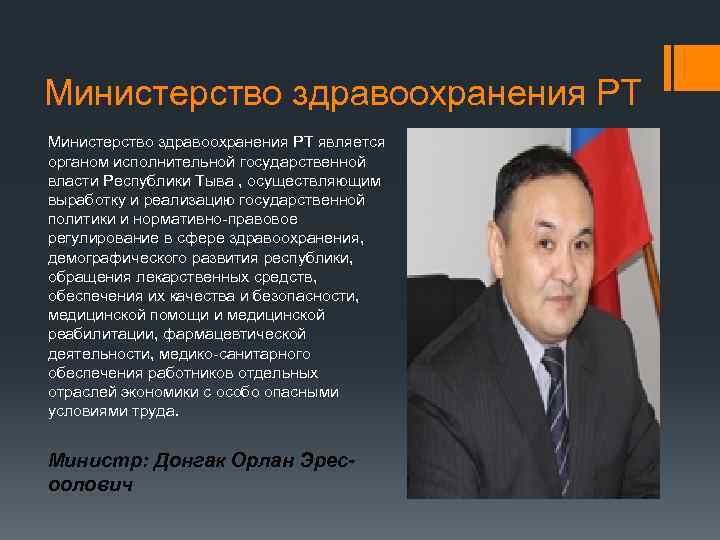 Министерство здравоохранения РТ

Министерство здравоохранения РТ является органом исполнительной государственной власти Республики Тыва , осуществляющим выработку и реализацию государственной политики и нормативно-правовое регулирование в сфере здравоохранения, демографического развития республики, обращения лекарственных средств, обеспечения их качества и безопасности, медицинской помощи и медицинской реабилитации, фармацевтической деятельности, медико-санитарного обеспечения работников отдельных отраслей экономики с особо опасными условиями труда.

Министр: Донгак Орлан Эрес-оолович